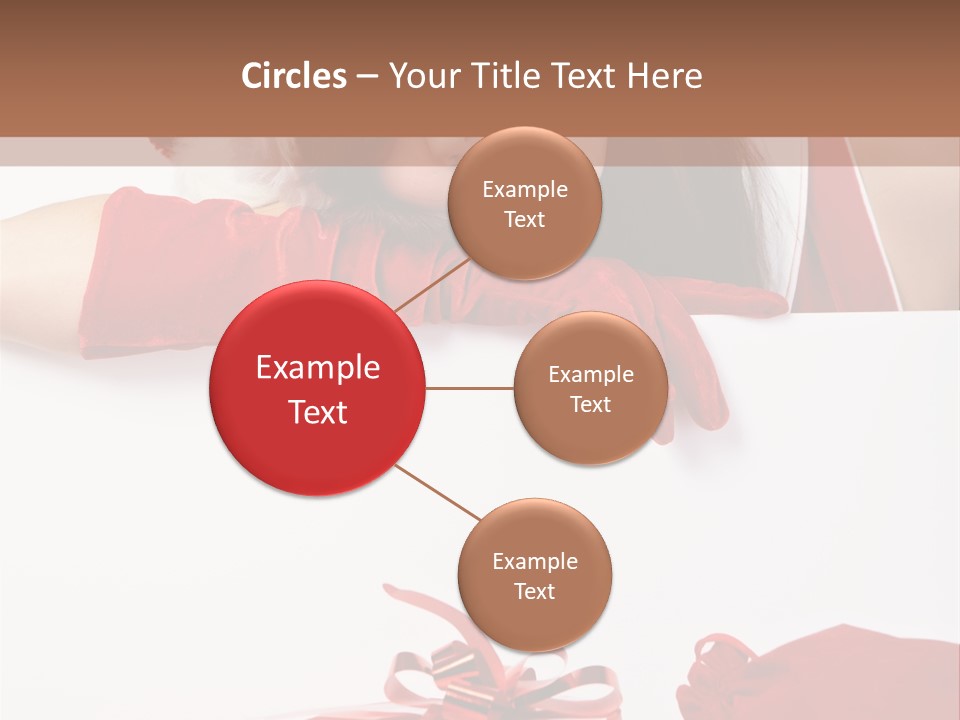 Circles – Your Title Text Here

Example Text

Example Text

Example Text

Example Text